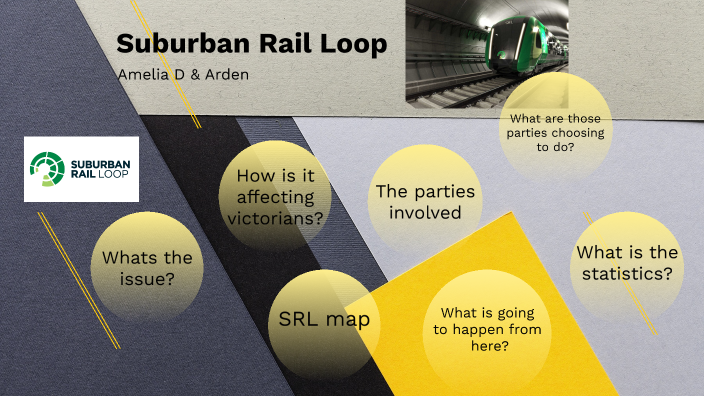 Suburban Rail Loop

Amelia D & Arden

SUBURBAN RAIL LOOP

What are those parties choosing to do?

How is it affecting victorians?

The parties involved

Whats the issue?

What is the statistics?

SRL map

What is going to happen from here?